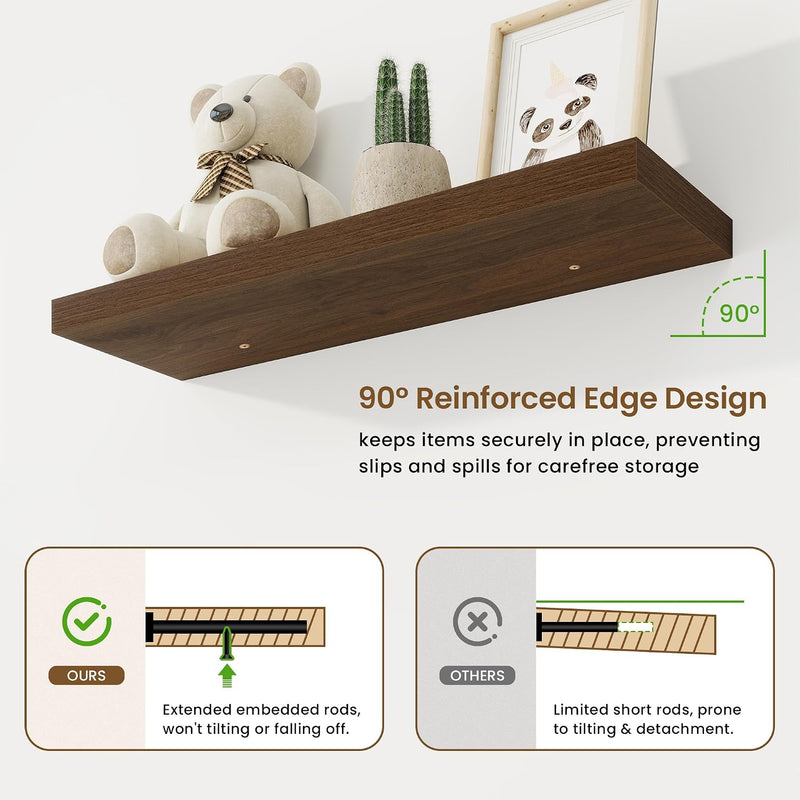 90°

90° Reinforced Edge Design

keeps items securely in place, preventing slips and spills for carefree storage

OURS

Extended embedded rods, won't tilting or falling off.

OTHERS

Limited short rods, prone to tilting & detachment.